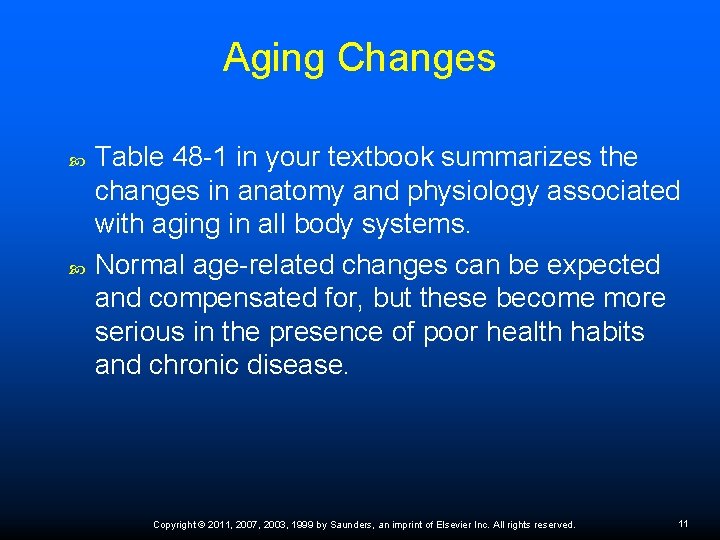 Aging Changes

Table 48-1 in your textbook summarizes the changes in anatomy and physiology associated with aging in all body systems.

Normal age-related changes can be expected and compensated for, but these become more serious in the presence of poor health habits and chronic disease.

Copyright © 2011, 2007, 2003, 1999 by Saunders, an imprint of Elsevier Inc. All rights reserved.

11